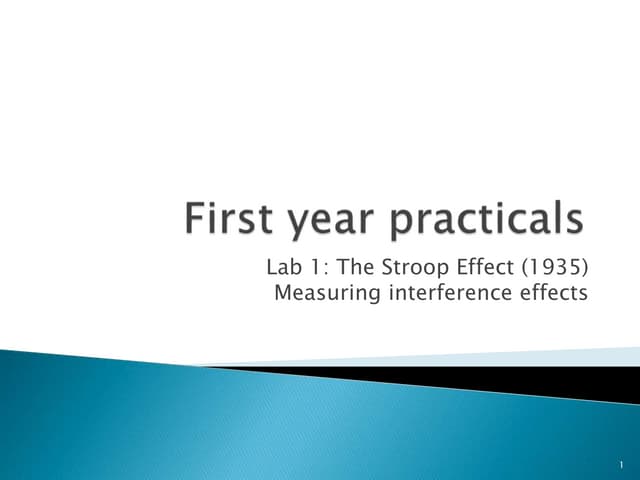 First year practicals

Lab 1: The Stroop Effect (1935)
Measuring interference effects

1